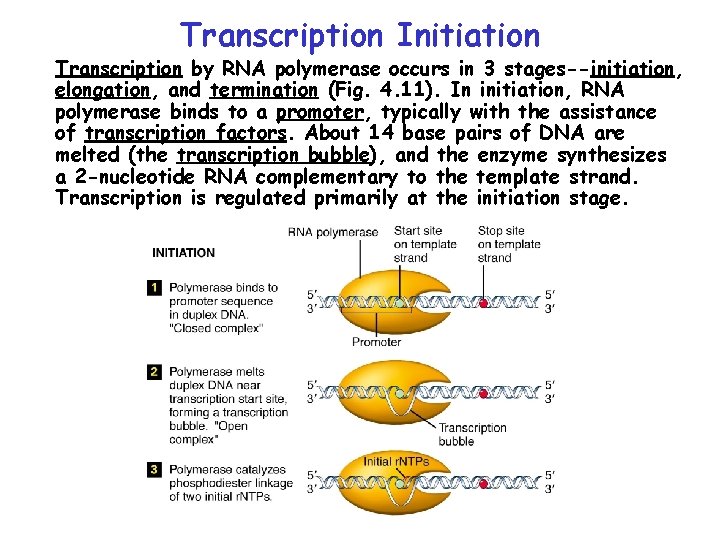 Transcription Initiation

Transcription by RNA polymerase occurs in 3 stages--initiation, elongation, and termination (Fig. 4.11). In initiation, RNA polymerase binds to a promoter, typically with the assistance of transcription factors. About 14 base pairs of DNA are melted (the transcription bubble), and the enzyme synthesizes a 2-nucleotide RNA complementary to the template strand. Transcription is regulated primarily at the initiation stage.

INITIATION

RNA polymerase

Start site on template strand

Stop site on template strand

1 Polymerase binds to promoter sequence in duplex DNA. "Closed complex"

5′ 3′

5′ 3′

Promoter

2 Polymerase melts duplex DNA near transcription start site, forming a transcription bubble. "Open complex"

5′ 3′

5′ 3′

Transcription bubble

3 Polymerase catalyzes phosphodiester linkage of two initial rNTPs.

Initial rNTPs

5′ 3′

5′ 3′